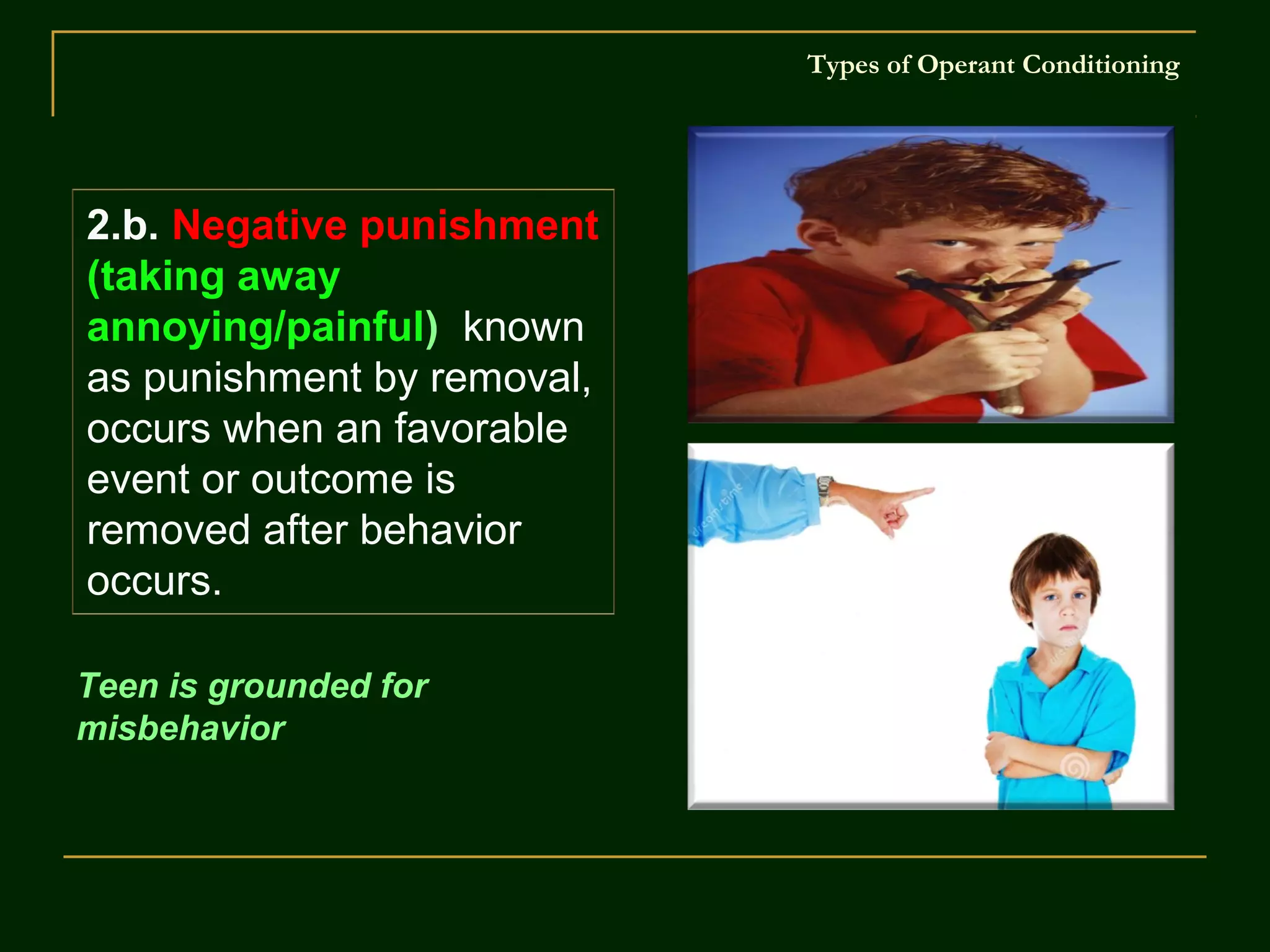 Types of Operant Conditioning

2.b. Negative punishment (taking away annoying/painful) known as punishment by removal, occurs when an favorable event or outcome is removed after behavior occurs.

Teen is grounded for misbehavior

dreamstime